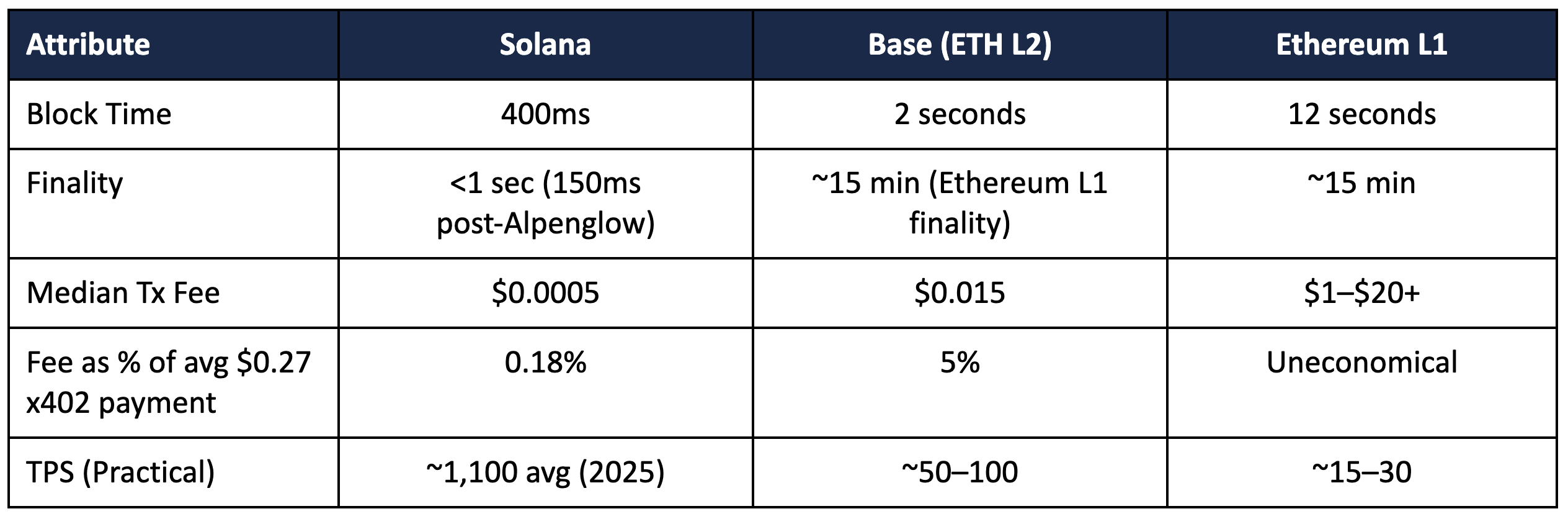 | Attribute | Solana | Base (ETH L2) | Ethereum L1 |
|---|---|---|---|
| Block Time | 400ms | 2 seconds | 12 seconds |
| Finality | <1 sec (150ms post-Alpenglow) | ~15 min (Ethereum L1 finality) | ~15 min |
| Median Tx Fee | \$0.0005 | \$0.015 | \$1–\$20+ |
| Fee as % of avg \$0.27 x402 payment | 0.18% | 5% | Uneconomical |
| TPS (Practical) | ~1,100 avg (2025) | ~50–100 | ~15–30 |